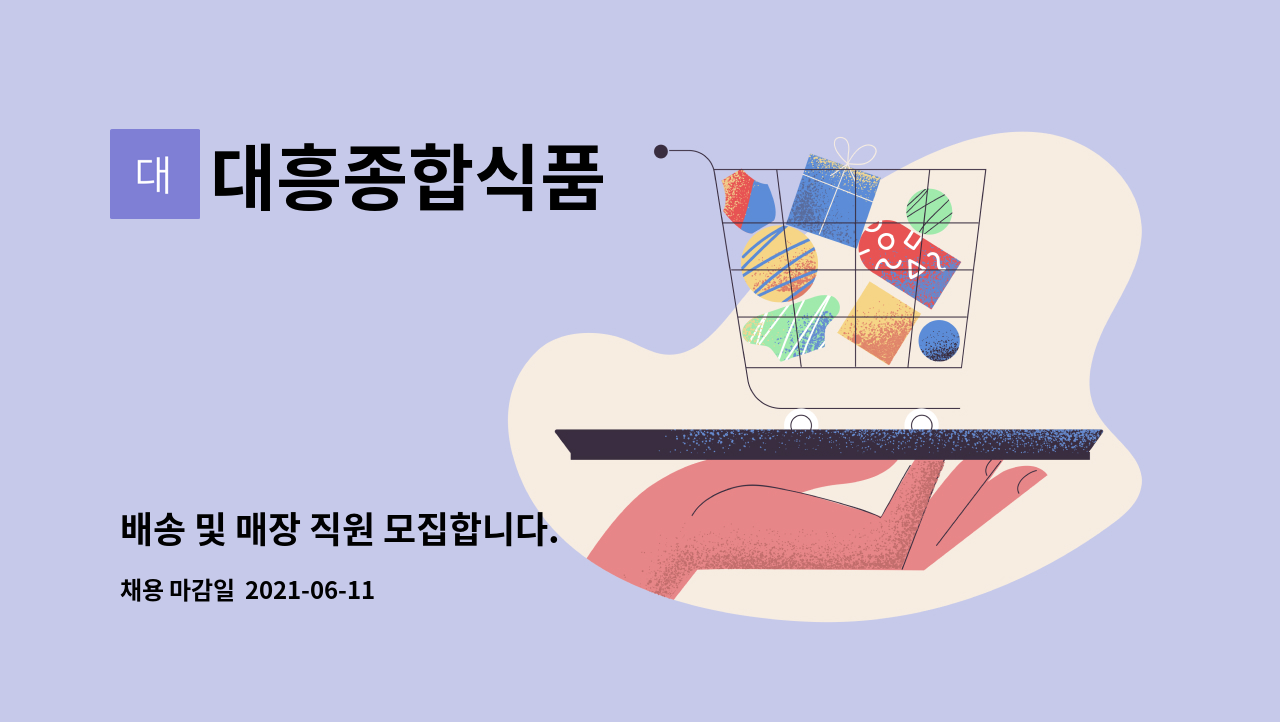 대 대흥종합식품

배송 및 매장 직원 모집합니다.

채용 마감일 2021-06-11